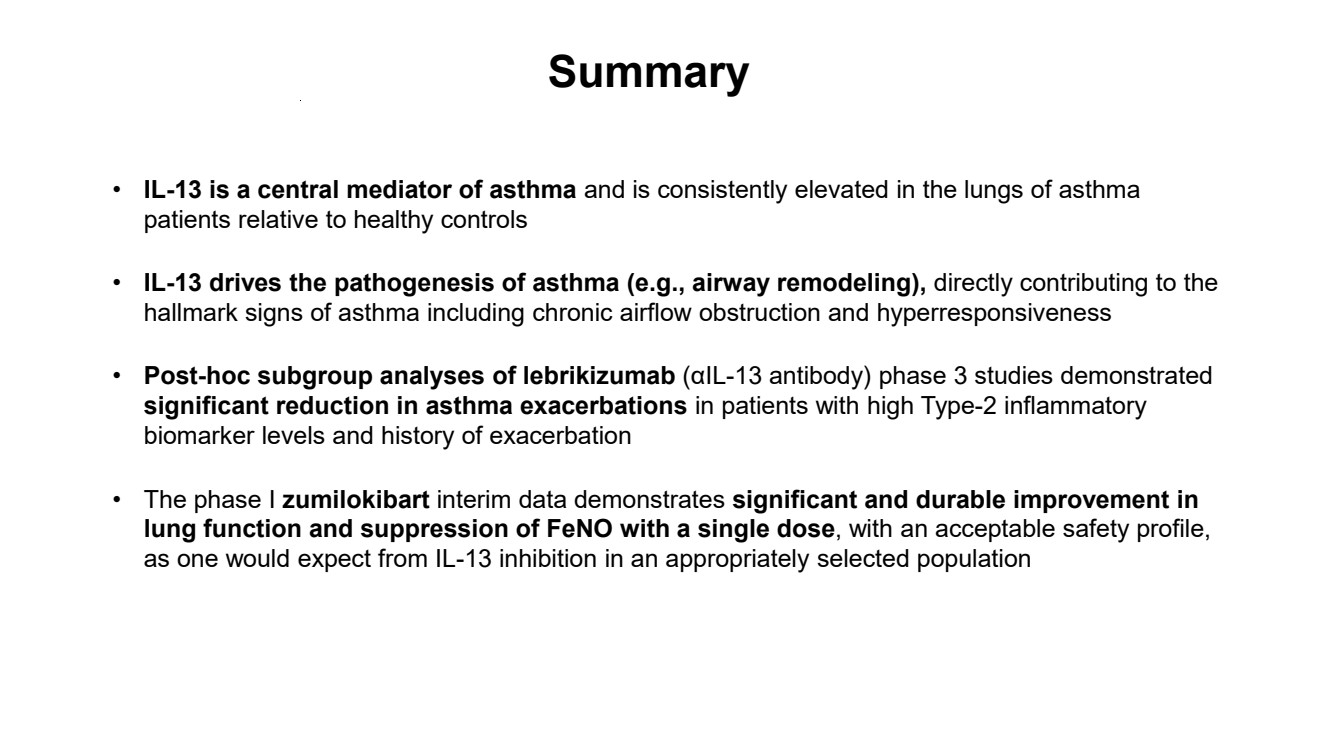 Summary

• IL-13 is a central mediator of asthma and is consistently elevated in the lungs of asthma patients relative to healthy controls

• IL-13 drives the pathogenesis of asthma (e.g., airway remodeling), directly contributing to the hallmark signs of asthma including chronic airflow obstruction and hyperresponsiveness

• Post-hoc subgroup analyses of lebrikizumab (αIL-13 antibody) phase 3 studies demonstrated significant reduction in asthma exacerbations in patients with high Type-2 inflammatory biomarker levels and history of exacerbation

• The phase I zumilokibart interim data demonstrates significant and durable improvement in lung function and suppression of FeNO with a single dose, with an acceptable safety profile, as one would expect from IL-13 inhibition in an appropriately selected population